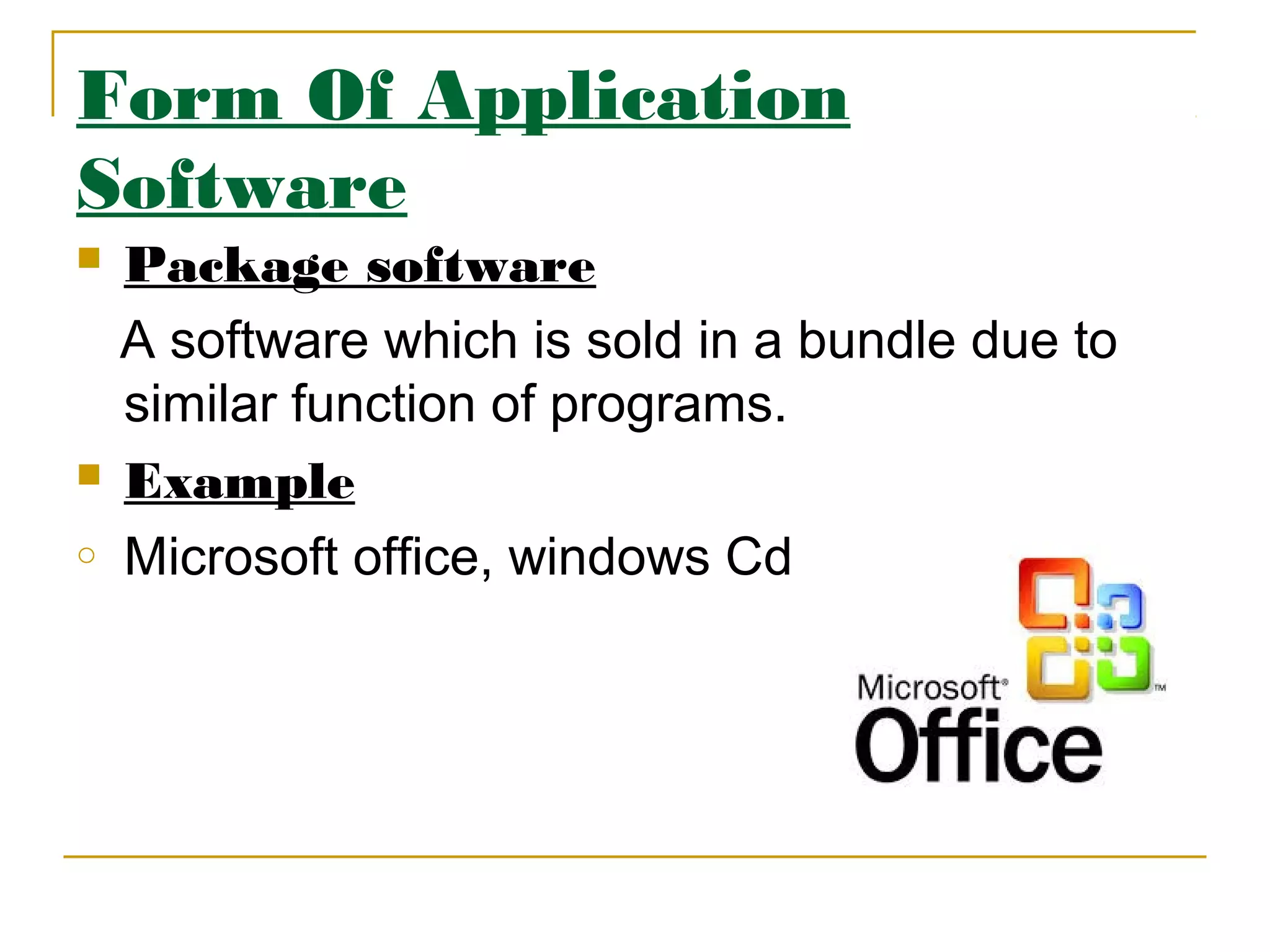 Form Of Application Software

Package software

A software which is sold in a bundle due to similar function of programs.

Example

Microsoft office, windows Cd

Microsoft® Office™